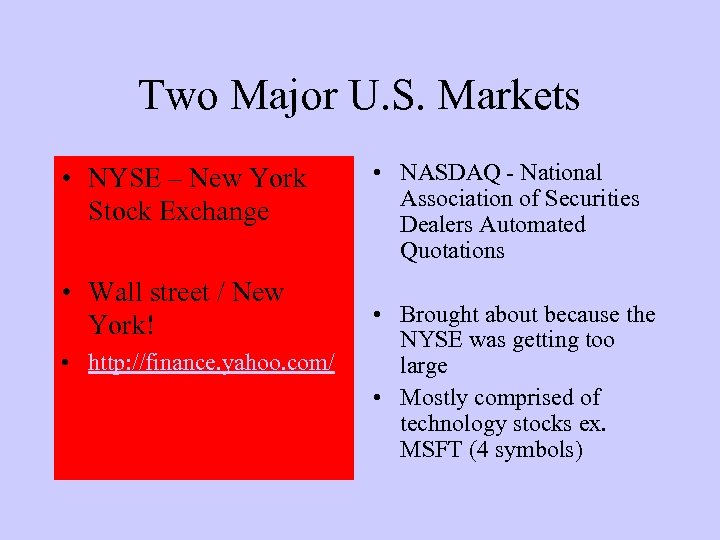 Two Major U.S. Markets

• NYSE – New York Stock Exchange

• Wall street / New York!

• http://finance.yahoo.com/

• NASDAQ - National Association of Securities Dealers Automated Quotations

• Brought about because the NYSE was getting too large

• Mostly comprised of technology stocks ex. MSFT (4 symbols)